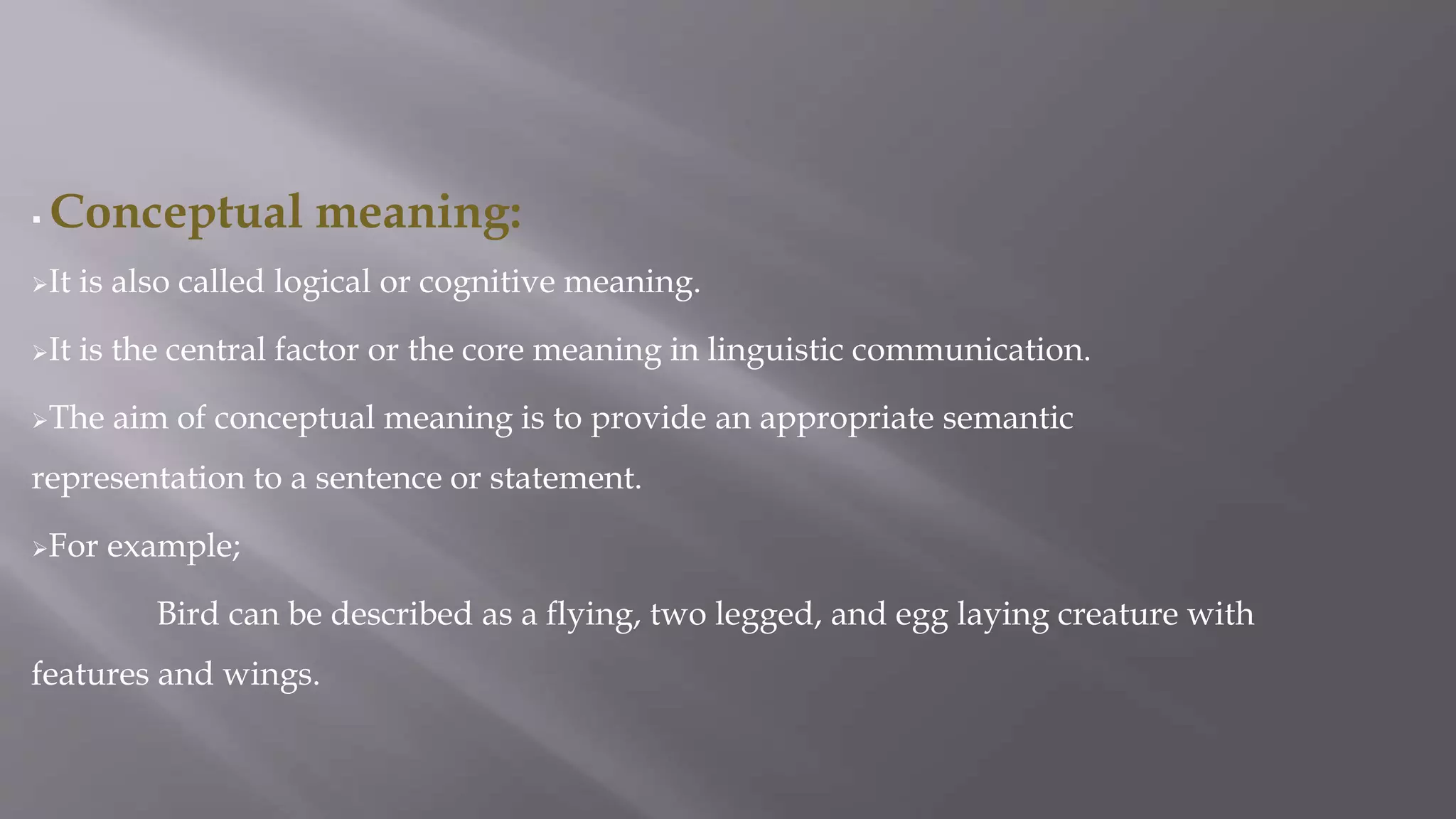 ▪ Conceptual meaning:

➢It is also called logical or cognitive meaning.

➢It is the central factor or the core meaning in linguistic communication.

➢The aim of conceptual meaning is to provide an appropriate semantic representation to a sentence or statement.

➢For example;

Bird can be described as a flying, two legged, and egg laying creature with features and wings.